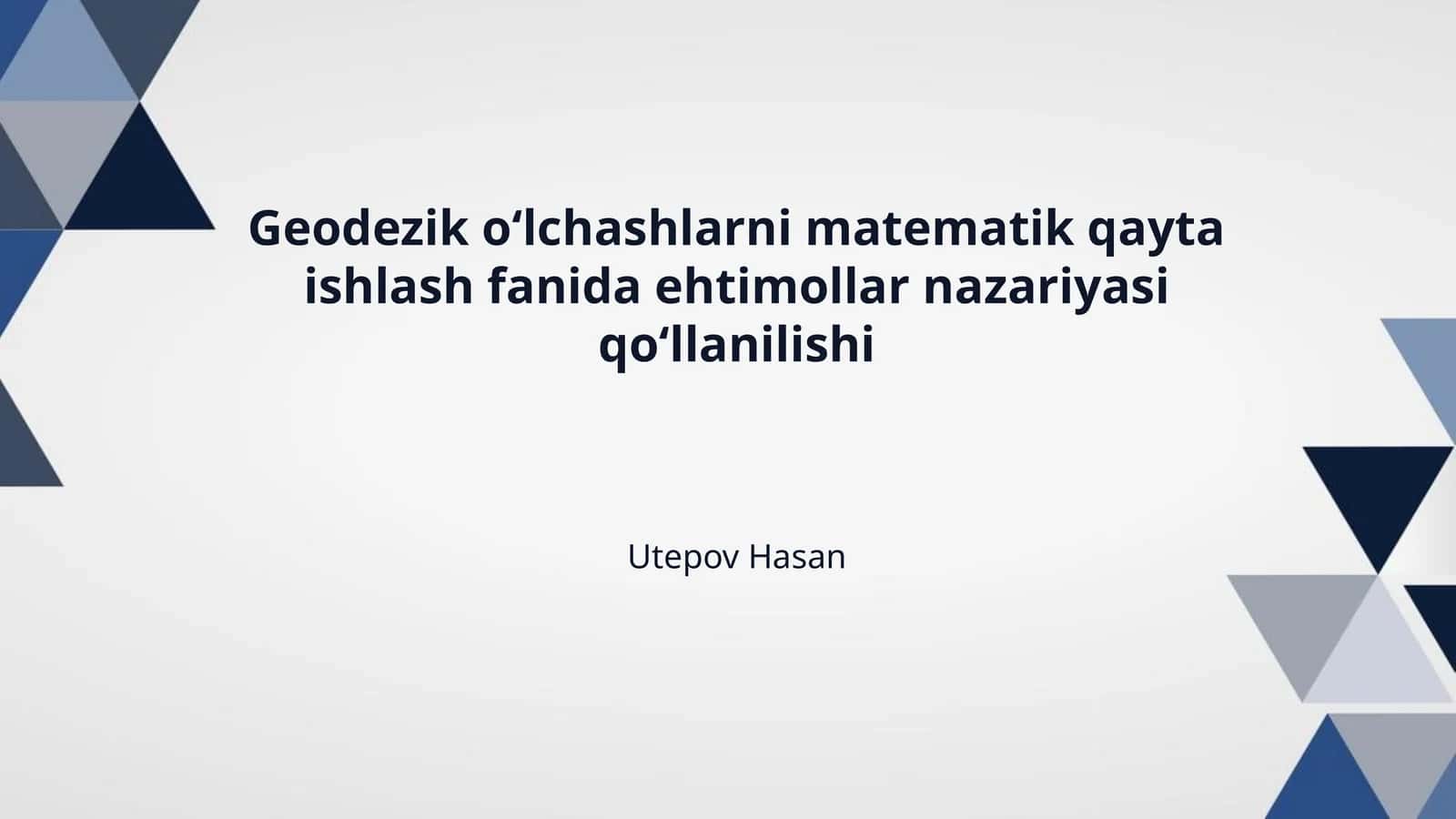 Geodezik o‘lchashlarni matematik qayta ishlash fanida ehtimollar nazariyasi qo‘llanilishi

Utepov Hasan